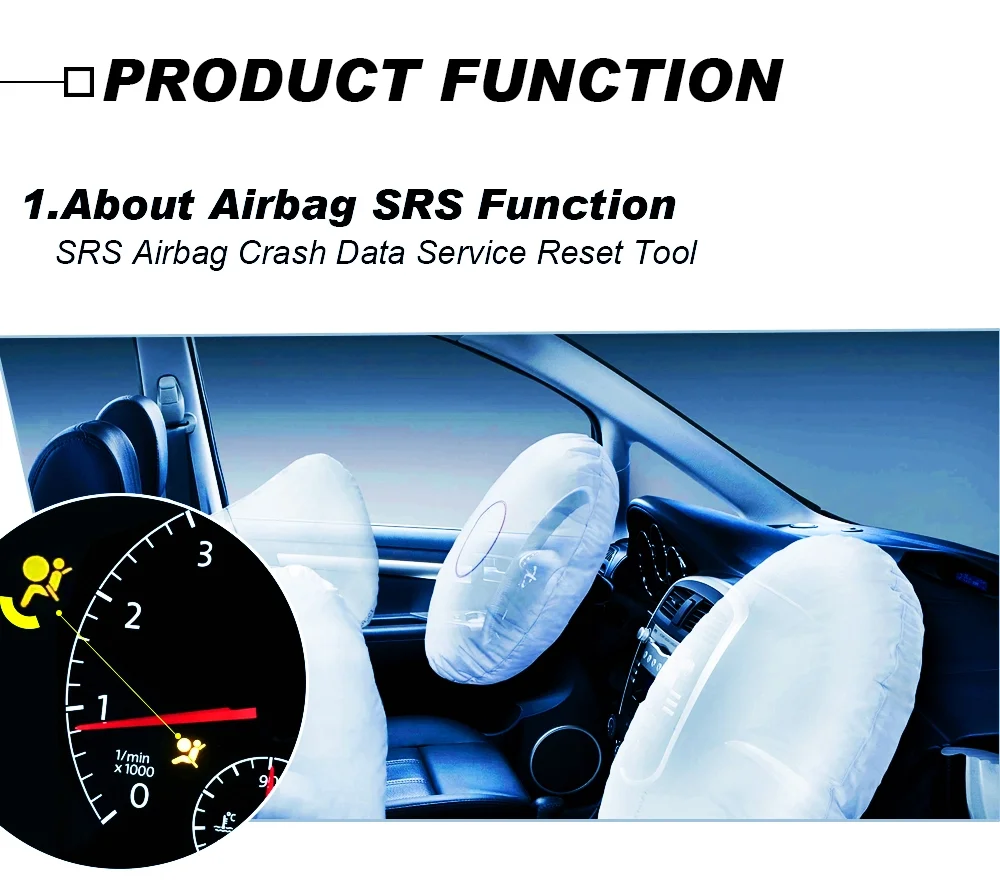 PRODUCT FUNCTION

1.About Airbag SRS Function

SRS Airbag Crash Data Service Reset Tool

3
2
1
1/min
x 1000
0
90
°C